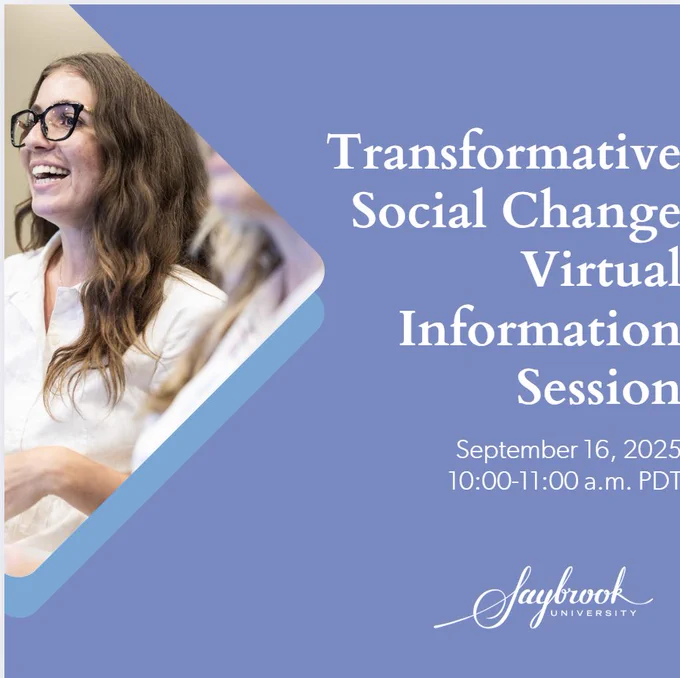 Transformative Social Change Virtual Information Session

September 16, 2025
10:00-11:00 a.m. PDT

Saybrook
UNIVERSITY